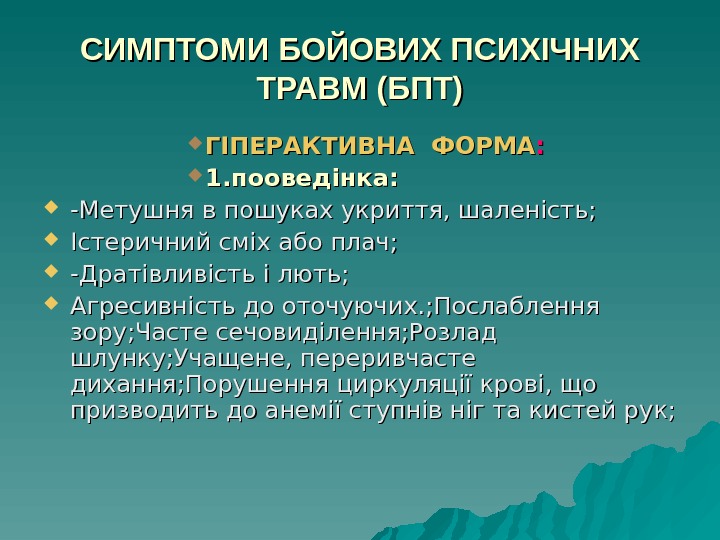 СИМПТОМИ БОЙОВИХ ПСИХІЧНИХ ТРАВМ (БПТ)

ГІПЕРАКТИВНА ФОРМА:

1.пооведінка:

-Метушня в пошуках укриття, шаленість;

Істеричний сміх або плач;

-Дратівливість і лють;

Агресивність до оточуючих.;Послаблення зору;Часте сечовиділення;Розлад шлунку;Учащене, переривчасте дихання;Порушення циркуляції крові, що призводить до анемії ступнів ніг та кистей рук;